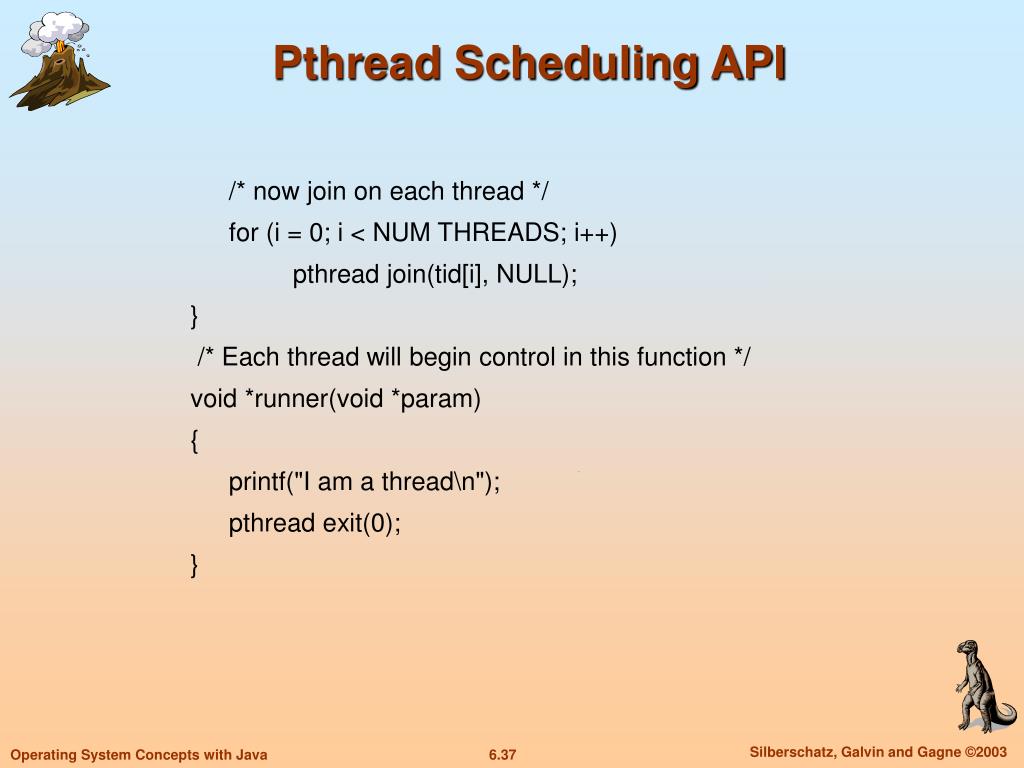 Pthread Scheduling API

/* now join on each thread */
for (i = 0; i < NUM THREADS; i++)
pthread join(tid[i], NULL);
}
/* Each thread will begin control in this function */
void *runner(void *param)
{
printf("I am a thread\n");
pthread exit(0);
}

Operating System Concepts with Java

6.37

Silberschatz, Galvin and Gagne ©2003